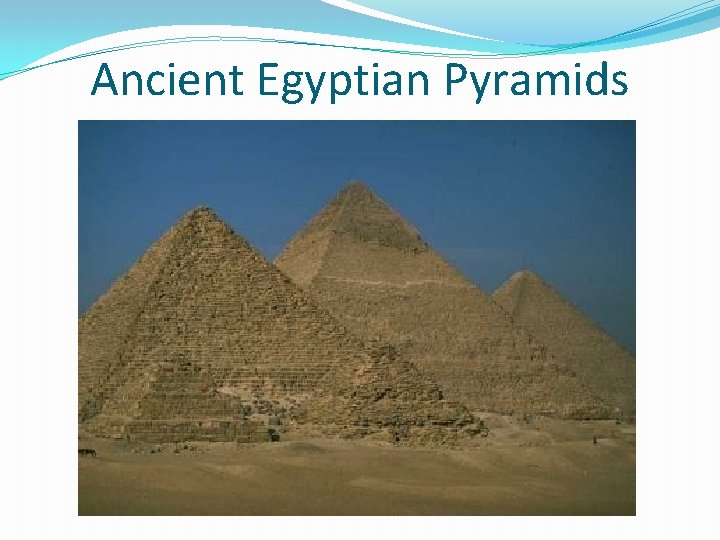 Ancient Egyptian Pyramids